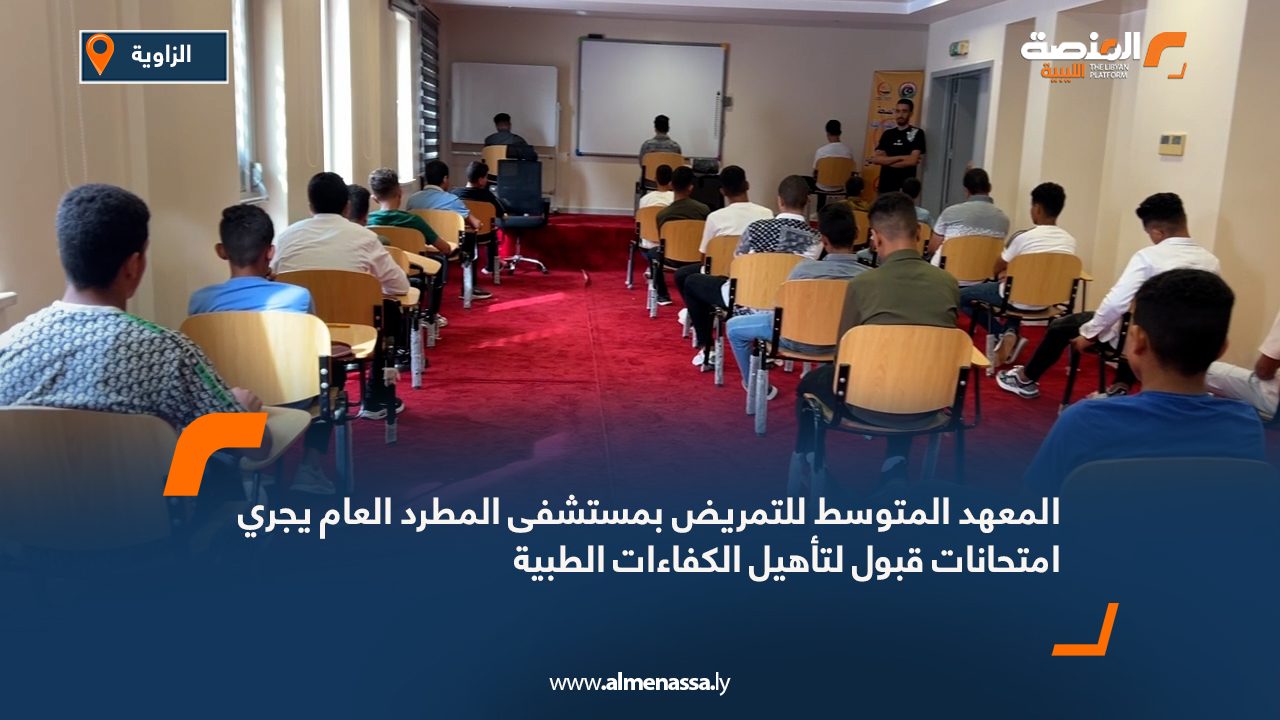 الزاوية

المنصة الليبية
THE LIBYAN PLATFORM

المعهد المتوسط للتمريض بمستشفى المطرد العام يجري امتحانات قبول لتأهيل الكفاءات الطبية

www.almenassa.ly